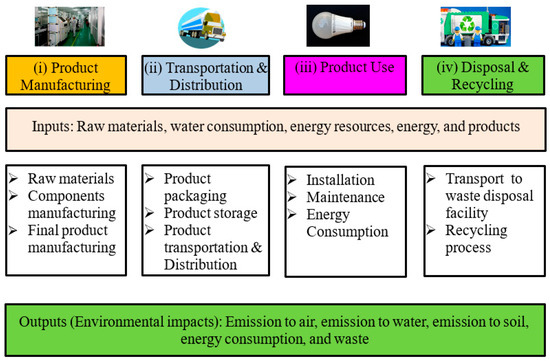 (i) Product Manufacturing

(ii) Transportation & Distribution

(iii) Product Use

(iv) Disposal & Recycling

Inputs: Raw materials, water consumption, energy resources, energy, and products

➢ Raw materials
➢ Components manufacturing
➢ Final product manufacturing

➢ Product packaging
➢ Product storage
➢ Product transportation & Distribution

➢ Installation
➢ Maintenance
➢ Energy Consumption

➢ Transport to waste disposal facility
➢ Recycling process

Outputs (Environmental impacts): Emission to air, emission to water, emission to soil, energy consumption, and waste